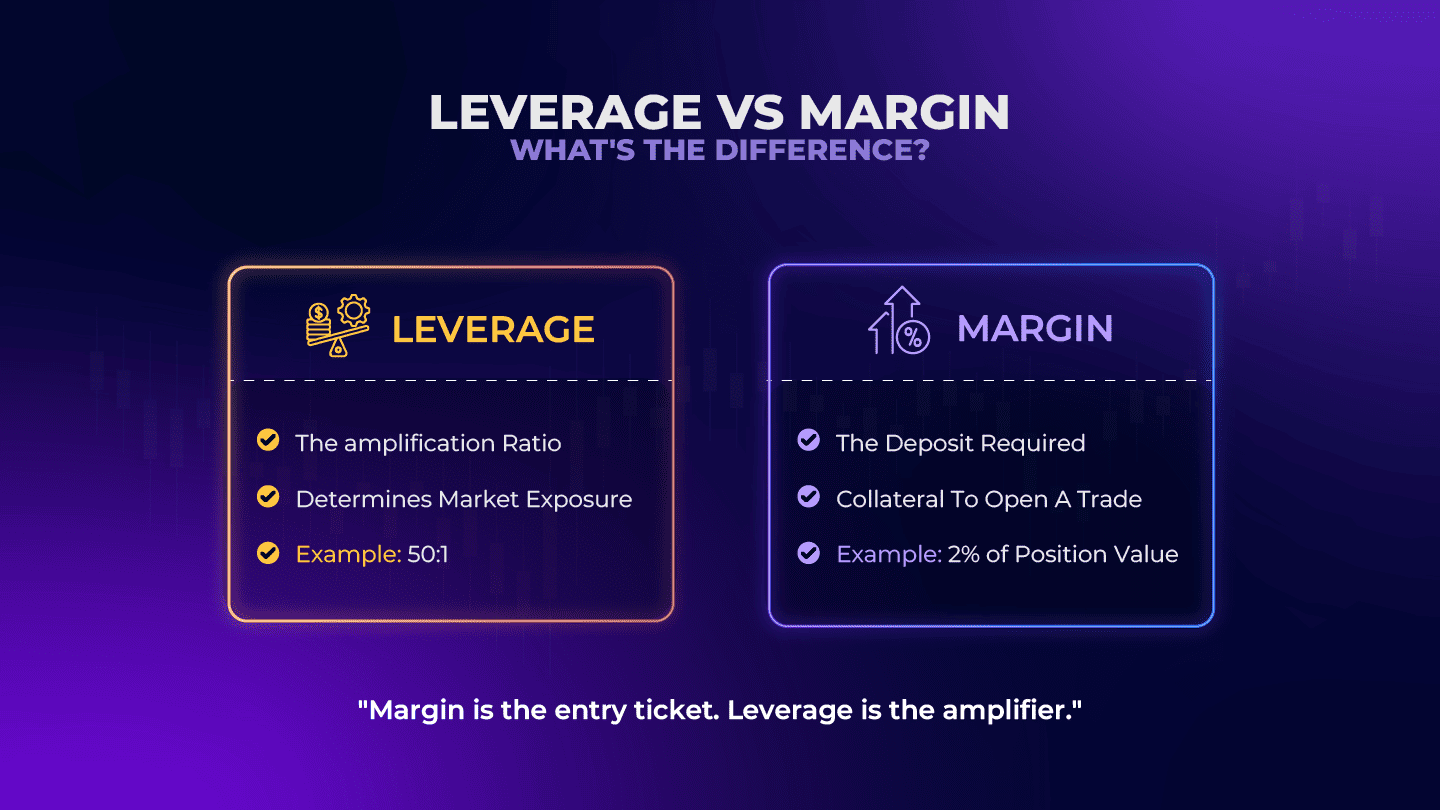 LEVERAGE VS MARGIN
WHAT'S THE DIFFERENCE?

LEVERAGE

The amplification Ratio
Determines Market Exposure
Example: 50:1

MARGIN

The Deposit Required
Collateral To Open A Trade
Example: 2% of Position Value

"Margin is the entry ticket. Leverage is the amplifier."